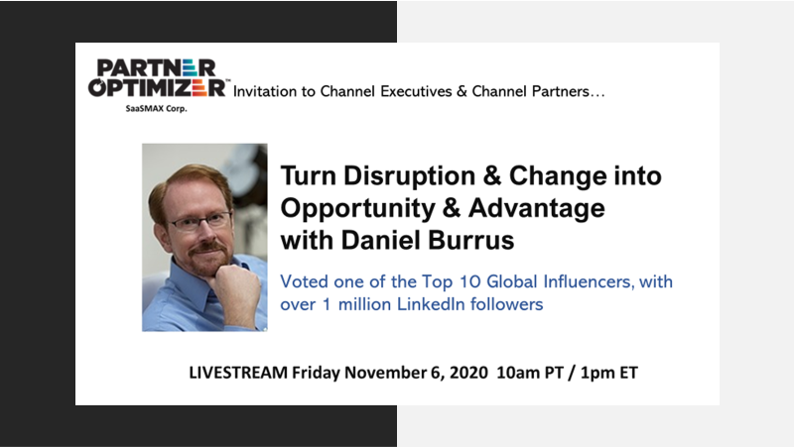 PARTNER OPTIMIZER™
SaaSMAX Corp.

Invitation to Channel Executives & Channel Partners…

Turn Disruption & Change into Opportunity & Advantage with Daniel Burrus

Voted one of the Top 10 Global Influencers, with over 1 million LinkedIn followers

LIVESTREAM Friday November 6, 2020 10am PT / 1pm ET